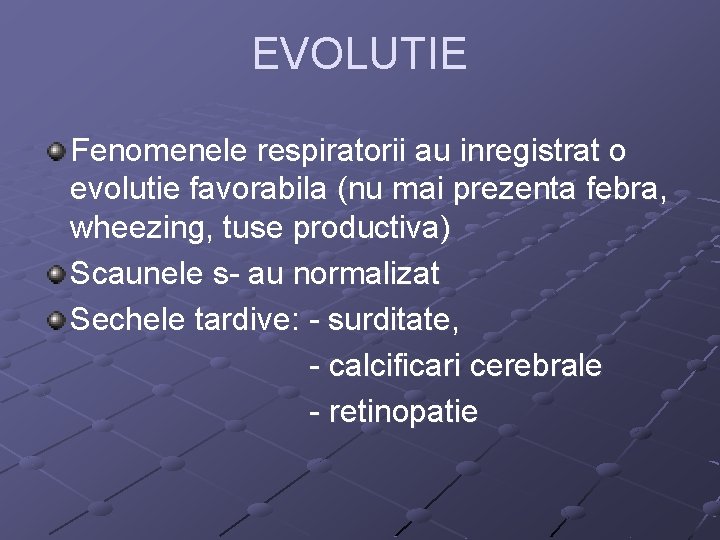 EVOLUTIE

Fenomenele respiratorii au inregistrat o evolutie favorabila (nu mai prezenta febra, wheezing, tuse productiva)

Scaunele s- au normalizat

Sechele tardive: - surditate,
- calcificari cerebrale
- retinopatie